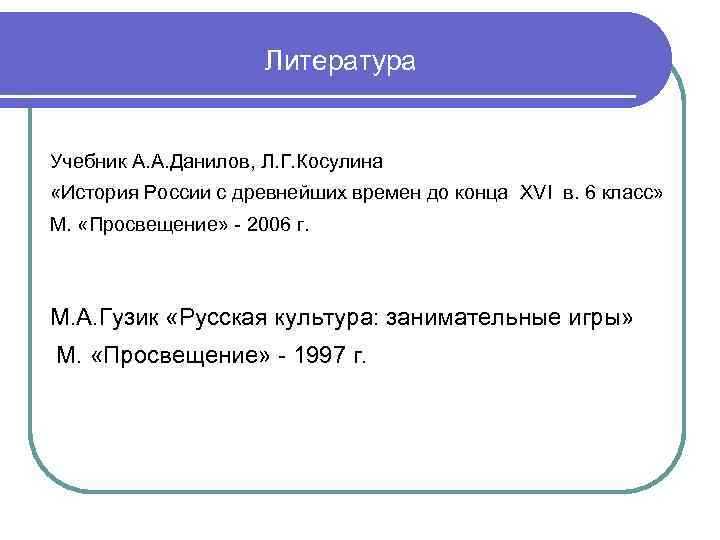 Литература

Учебник А.А.Данилов, Л.Г.Косулина
«История России с древнейших времен до конца XVI в. 6 класс»
М. «Просвещение» - 2006 г.

М.А.Гузик «Русская культура: занимательные игры»
М. «Просвещение» - 1997 г.